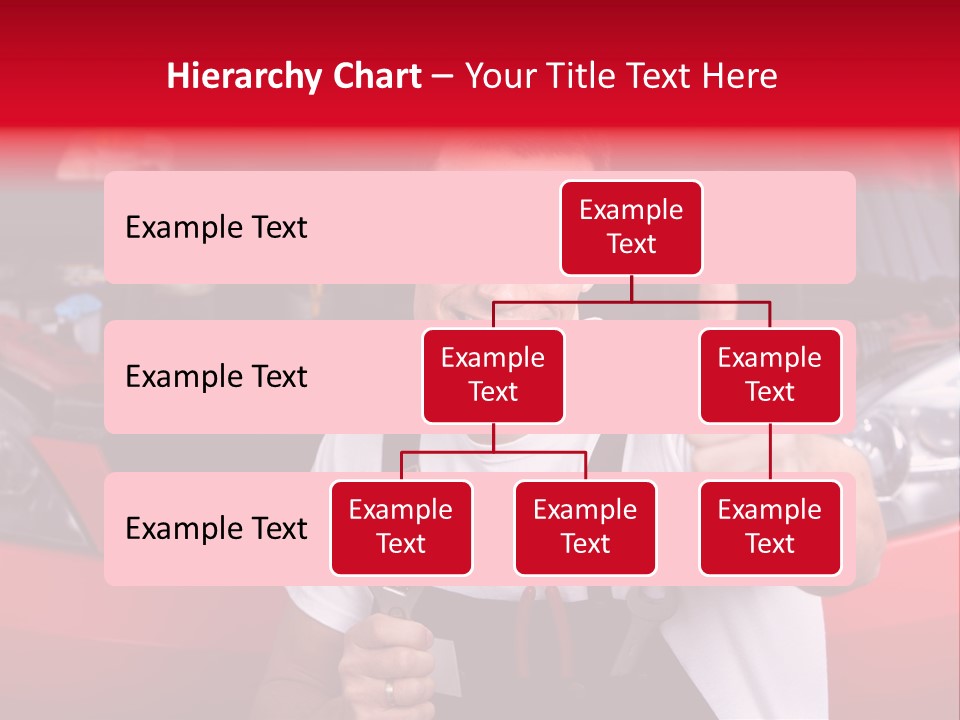 Hierarchy Chart – Your Title Text Here

Example Text

Example Text

Example Text

Example Text

Example Text

Example Text

Example Text

Example Text

Example Text